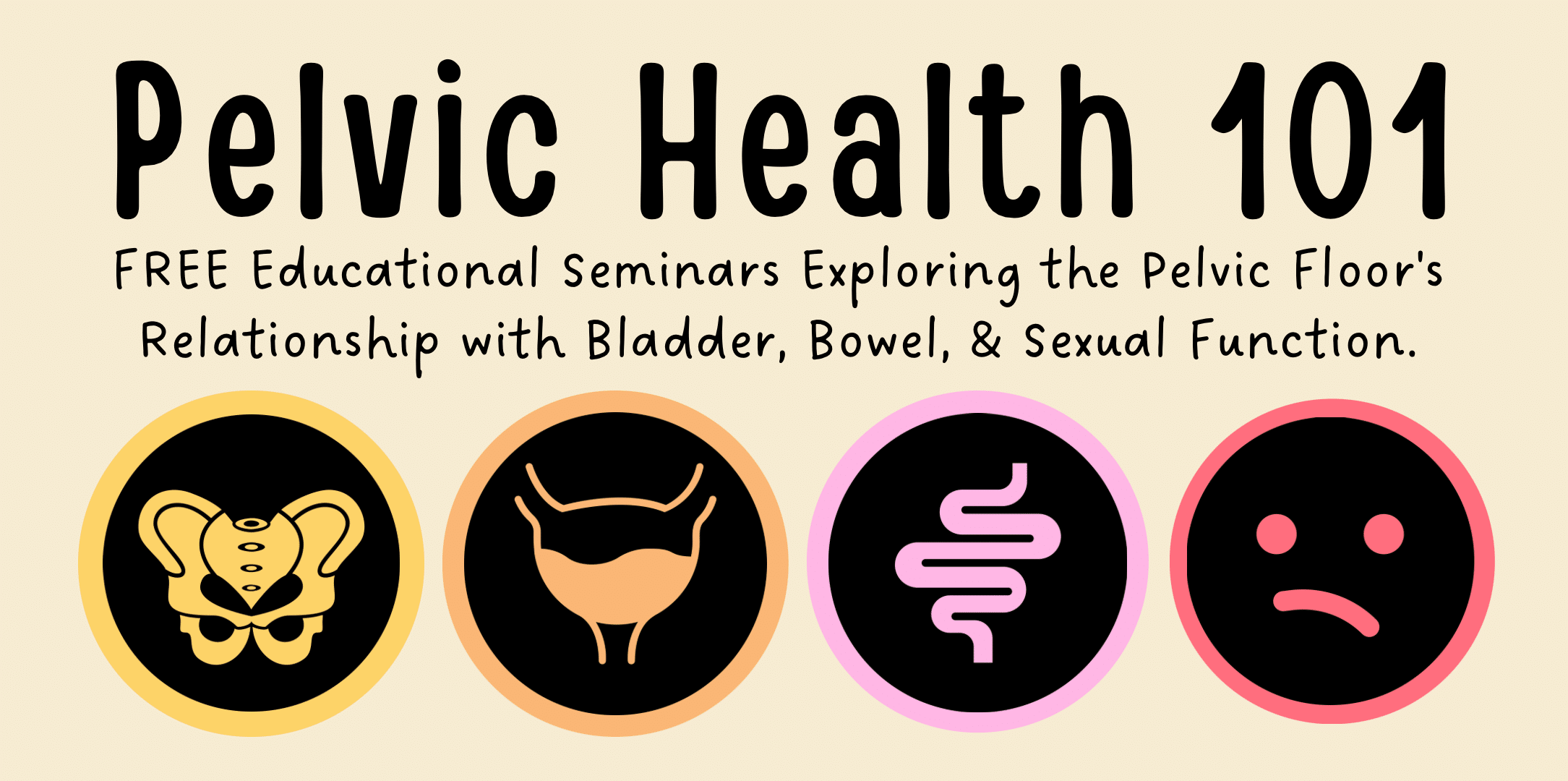 Pelvic Health 101

FREE Educational Seminars Exploring the Pelvic Floor's Relationship with Bladder, Bowel, & Sexual Function.